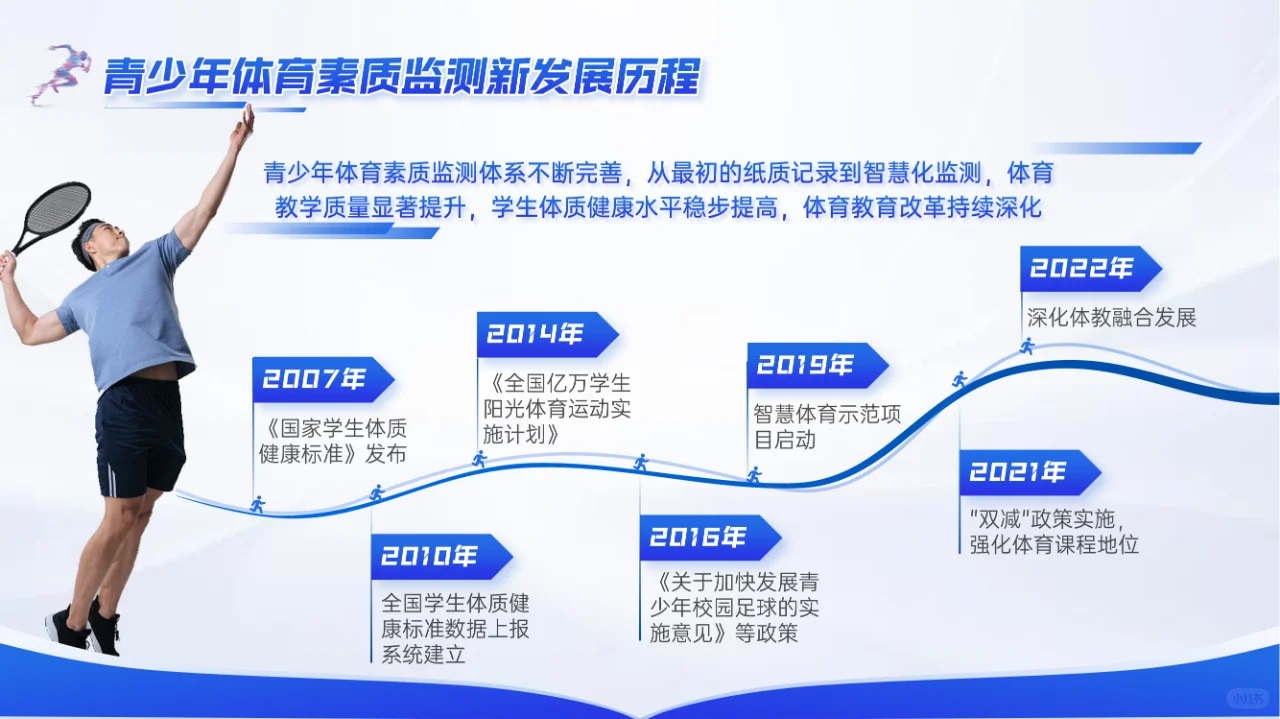 青少年体育素质监测新发展历程

青少年体育素质监测体系不断完善，从最初的纸质记录到智慧化监测，体育教学质量显著提升，学生体质健康水平稳步提高，体育教育改革持续深化

2007年
《国家学生体质健康标准》发布

2010年
全国学生体质健康标准数据上报系统建立

2014年
《全国亿万学生阳光体育运动实施计划》

2016年
《关于加快发展青少年校园足球的实施意见》等政策

2019年
智慧体育示范项目启动

2021年
"双减"政策实施，强化体育课程地位

2022年
深化体教融合发展

小红书